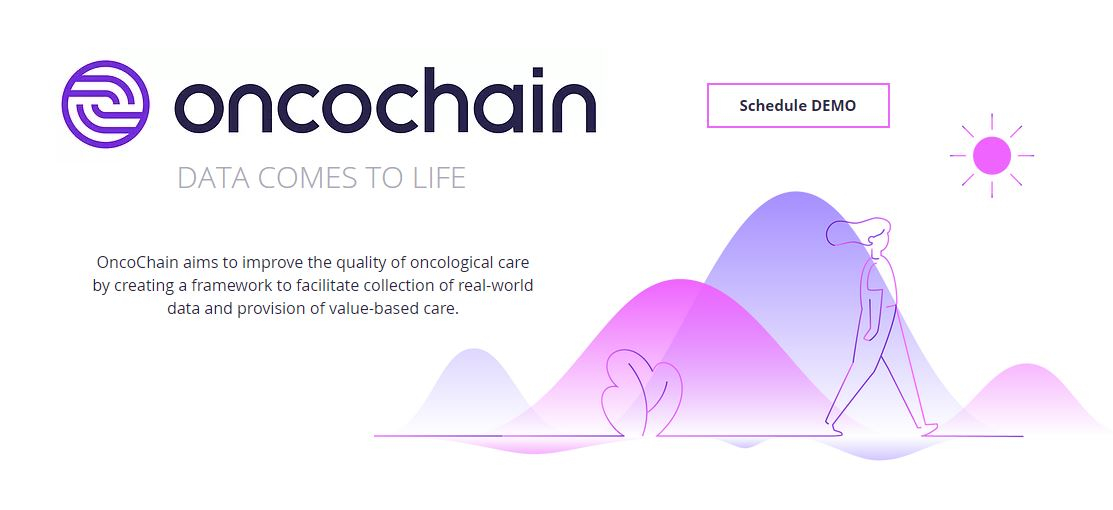 oncochain

Schedule DEMO

DATA COMES TO LIFE

OncoChain aims to improve the quality of oncological care by creating a framework to facilitate collection of real-world data and provision of value-based care.